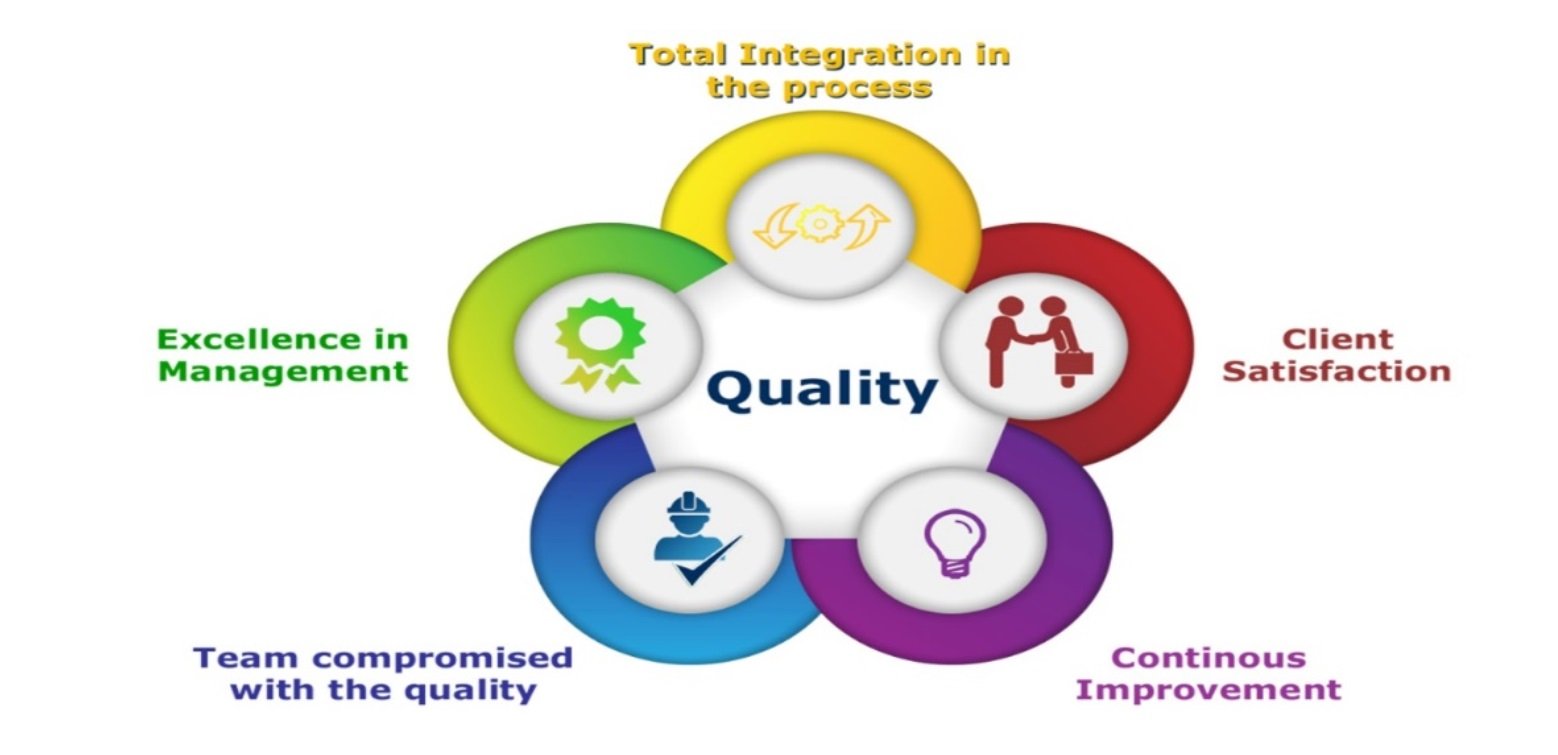 Total Integration in the process

Excellence in Management

Quality

Client Satisfaction

Team compromised with the quality

Continous Improvement